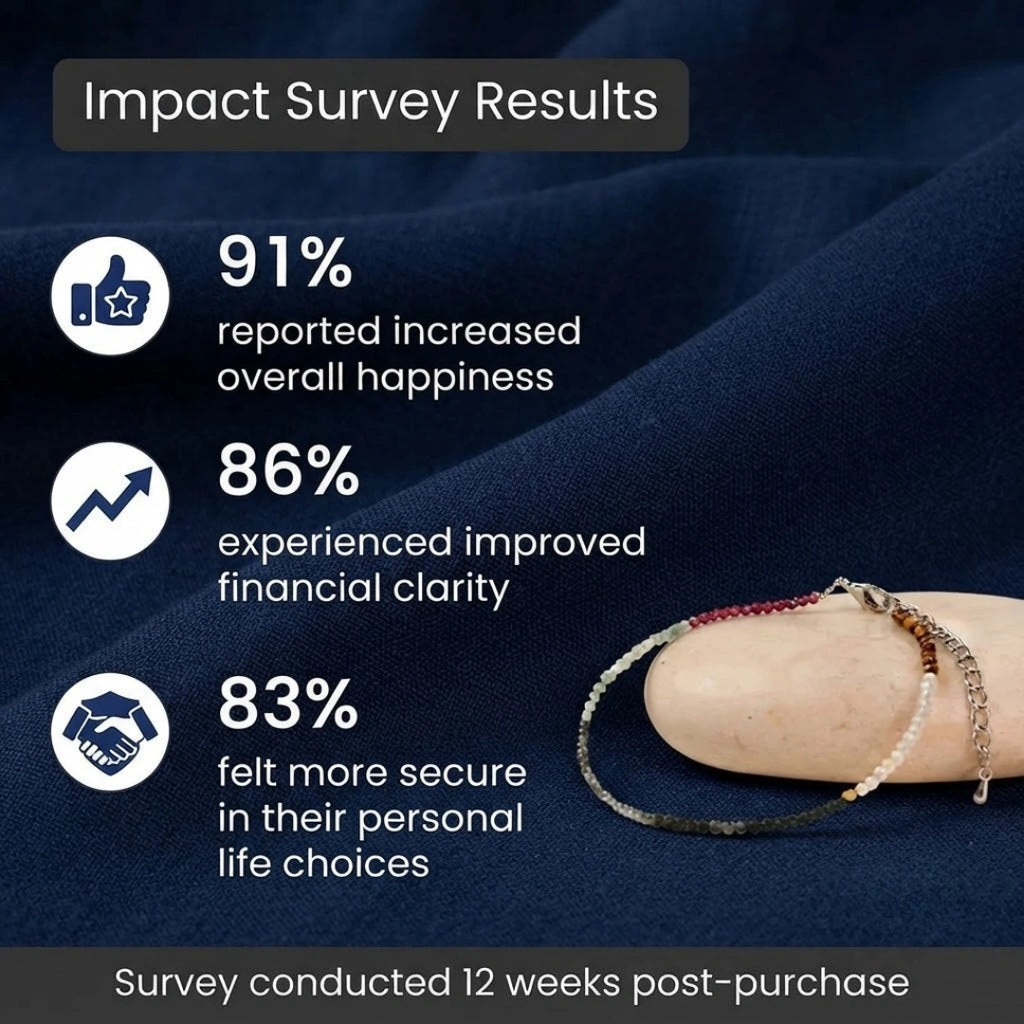 Impact Survey Results

91%
reported increased overall happiness

86%
experienced improved financial clarity

83%
felt more secure in their personal life choices

Survey conducted 12 weeks post-purchase